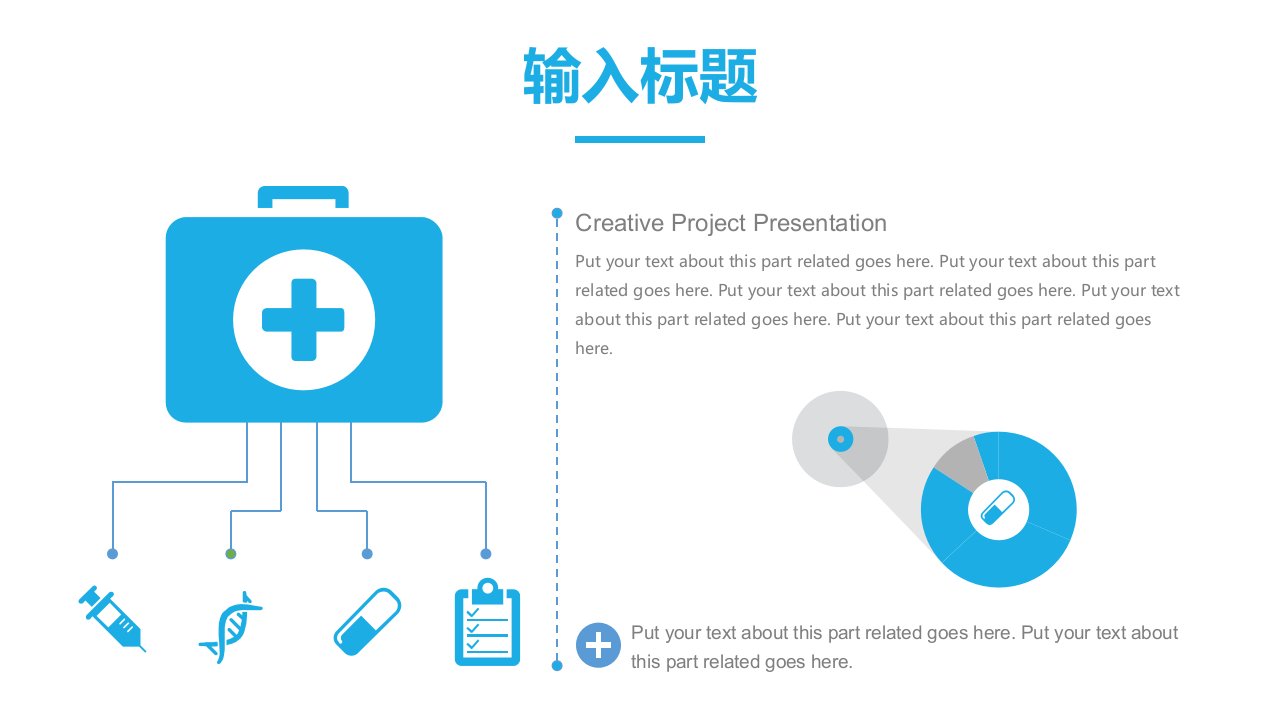 输入标题

Creative Project Presentation

Put your text about this part related goes here. Put your text about this part related goes here. Put your text about this part related goes here. Put your text about this part related goes here. Put your text about this part related goes here.

Put your text about this part related goes here. Put your text about this part related goes here.